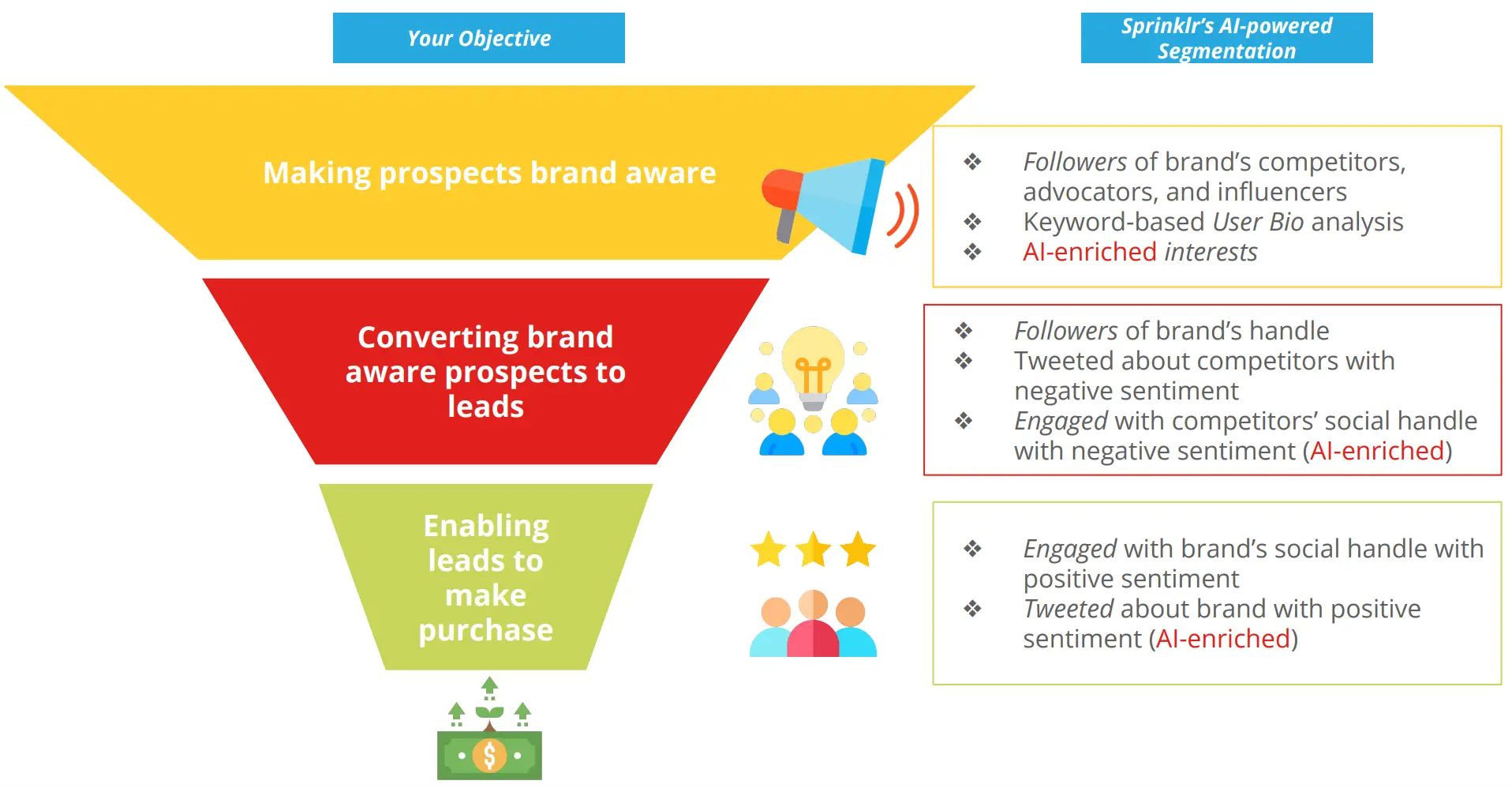 Your Objective

Sprinklr's AI-powered Segmentation

Making prospects brand aware

❖ Followers of brand's competitors, advocators, and influencers
❖ Keyword-based User Bio analysis
❖ AI-enriched interests

Converting brand aware prospects to leads

❖ Followers of brand's handle
❖ Tweeted about competitors with negative sentiment
❖ Engaged with competitors' social handle with negative sentiment (AI-enriched)

Enabling leads to make purchase

❖ Engaged with brand's social handle with positive sentiment
❖ Tweeted about brand with positive sentiment (AI-enriched)

$